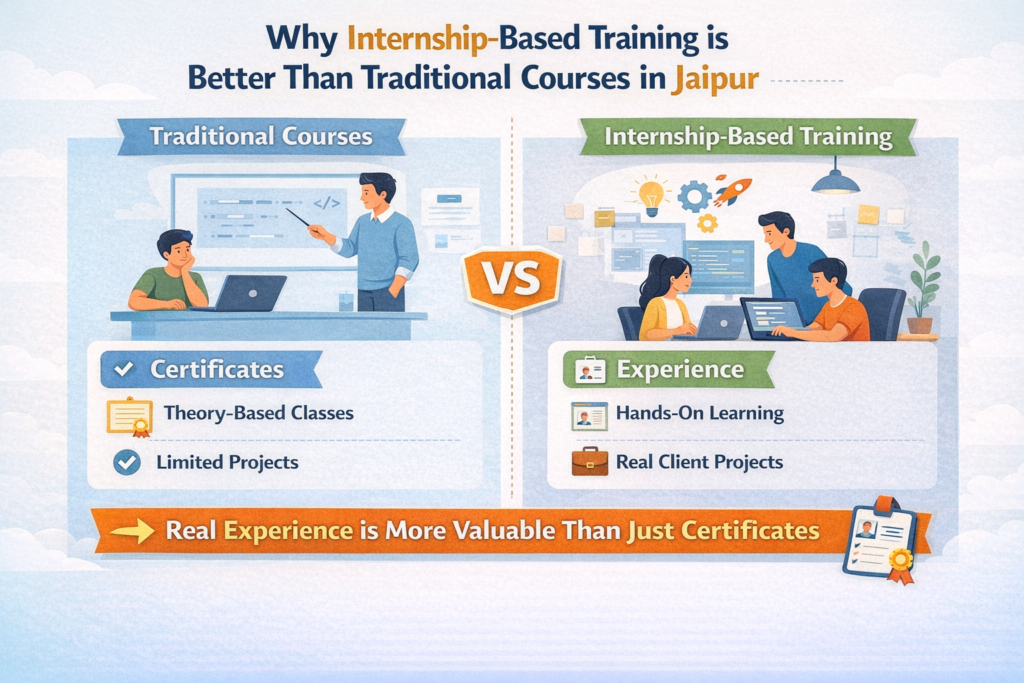 Why Internship-Based Training is Better Than Traditional Courses in Jaipur

Traditional Courses

</>

Certificates

Theory-Based Classes

Limited Projects

VS

Internship-Based Training

Experience

Hands-On Learning

Real Client Projects

Real Experience is More Valuable Than Just Certificates